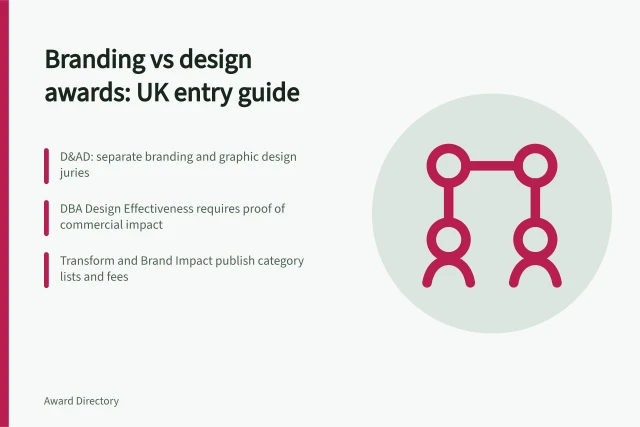 Branding vs design awards: UK entry guide

D&AD: separate branding and graphic design juries

DBA Design Effectiveness requires proof of commercial impact

Transform and Brand Impact publish category lists and fees

Award Directory